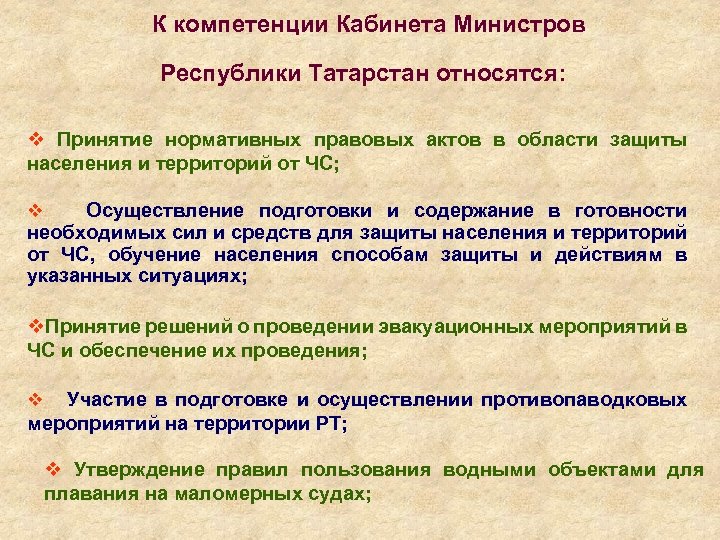 К компетенции Кабинета Министров

Республики Татарстан относятся:

❖ Принятие нормативных правовых актов в области защиты населения и территорий от ЧС;

❖ Осуществление подготовки и содержание в готовности необходимых сил и средств для защиты населения и территорий от ЧС, обучение населения способам защиты и действиям в указанных ситуациях;

❖Принятие решений о проведении эвакуационных мероприятий в ЧС и обеспечение их проведения;

❖ Участие в подготовке и осуществлении противопаводковых мероприятий на территории РТ;

❖ Утверждение правил пользования водными объектами для плавания на маломерных судах;